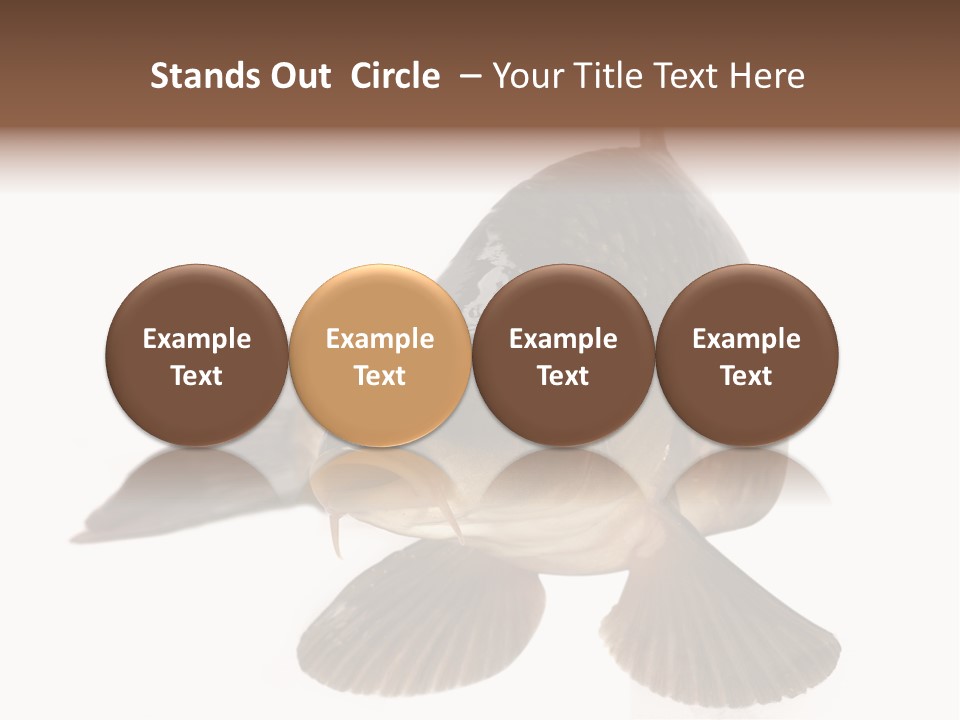 Stands Out Circle – Your Title Text Here

Example Text

Example Text

Example Text

Example Text